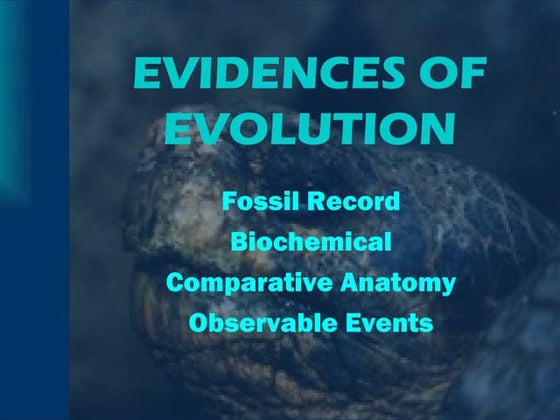 EVIDENCES OF EVOLUTION

Fossil Record

Biochemical

Comparative Anatomy

Observable Events